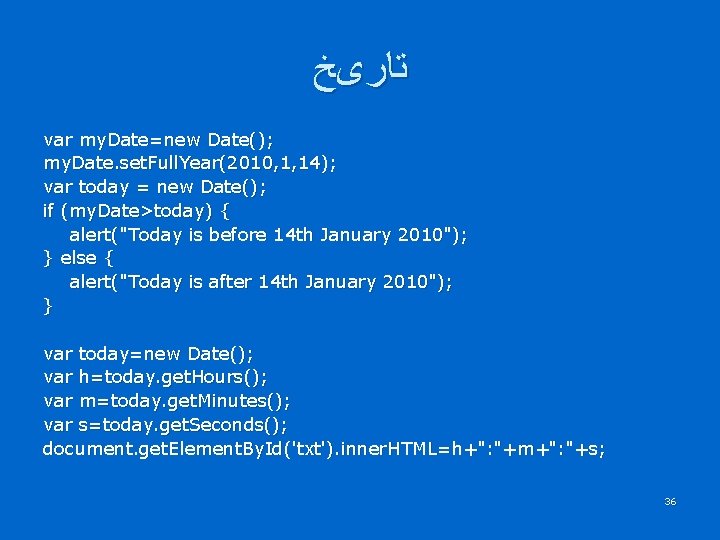 تاریخ

var myDate=new Date();
myDate.setFullYear(2010,1,14);
var today = new Date();
if (myDate>today) {
alert("Today is before 14th January 2010");
} else {
alert("Today is after 14th January 2010");
}

var today=new Date();
var h=today.getHours();
var m=today.getMinutes();
var s=today.getSeconds();
document.getElementById('txt').innerHTML=h+":"+m+":"+s;

36